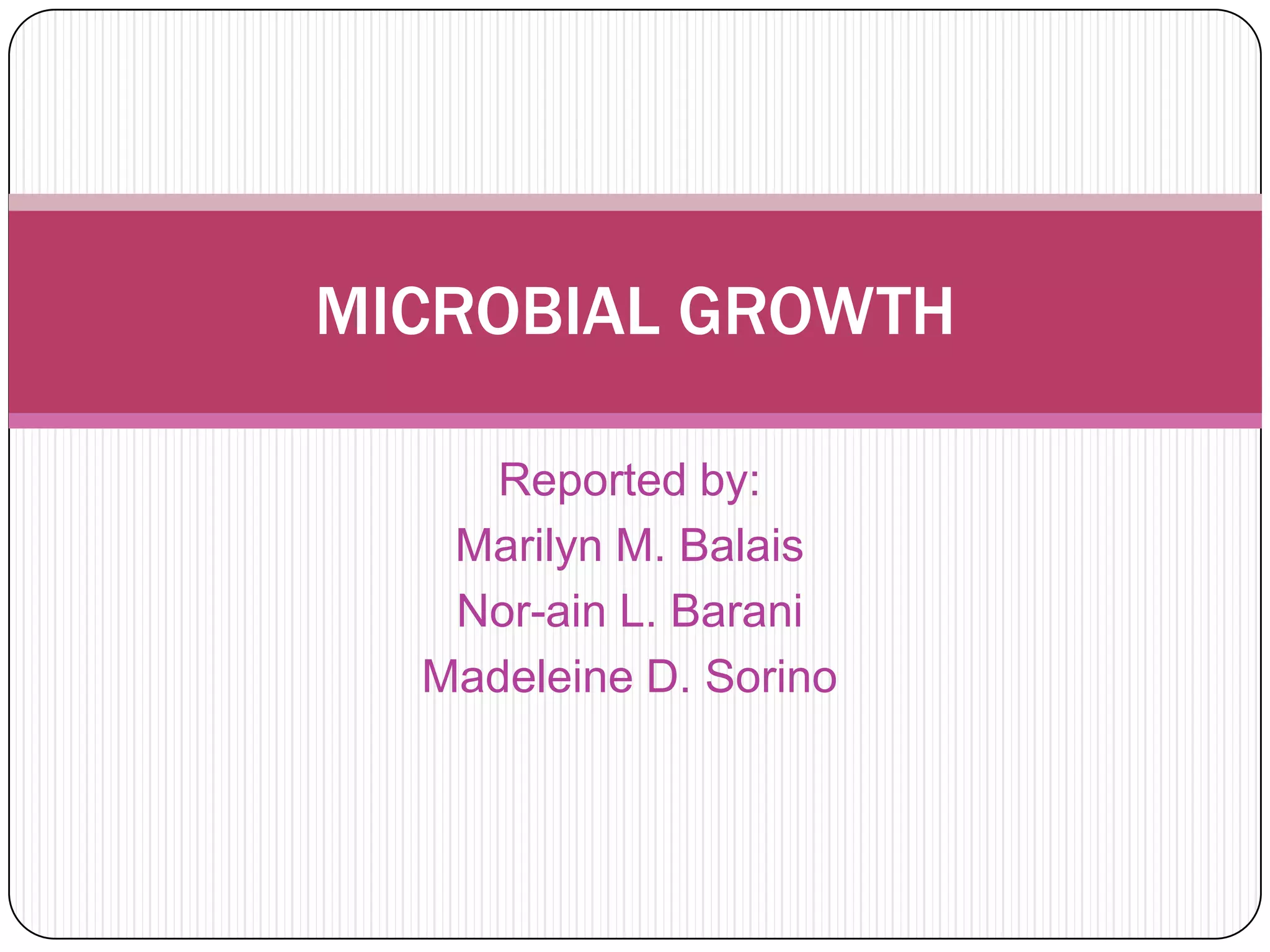 MICROBIAL GROWTH

Reported by:
Marilyn M. Balais
Nor-ain L. Barani
Madeleine D. Sorino